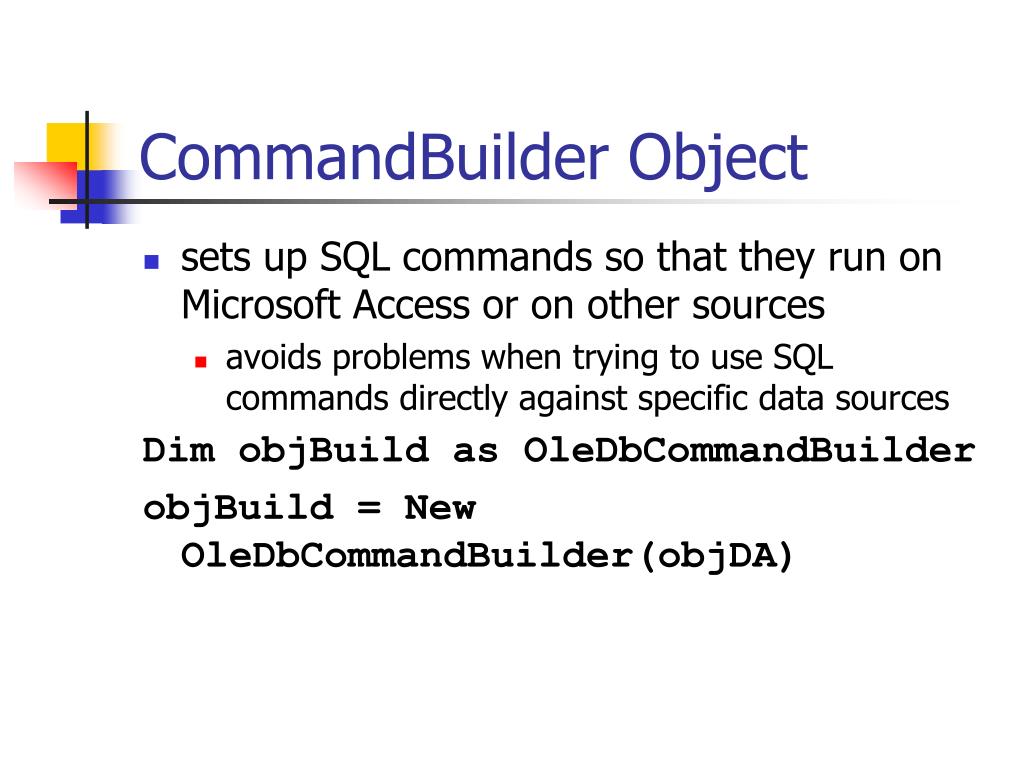 CommandBuilder Object

sets up SQL commands so that they run on Microsoft Access or on other sources

avoids problems when trying to use SQL commands directly against specific data sources

Dim objBuild as OleDbCommandBuilder

objBuild = New OleDbCommandBuilder(objDA)